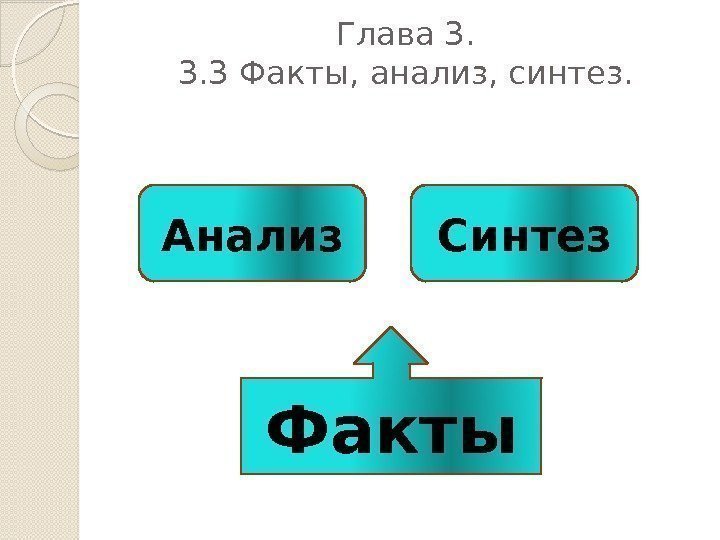 Глава 3.
3.3 Факты, анализ, синтез.

Анализ

Синтез

Факты